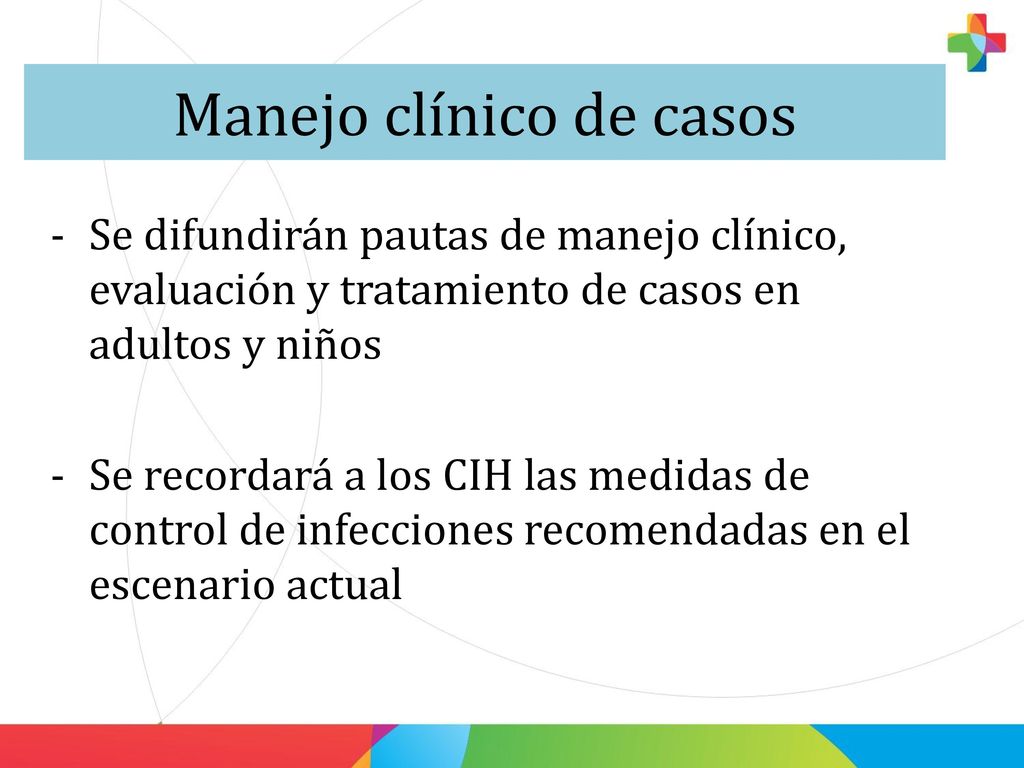 Manejo clínico de casos

- Se difundirán pautas de manejo clínico, evaluación y tratamiento de casos en adultos y niños

- Se recordará a los CIH las medidas de control de infecciones recomendadas en el escenario actual